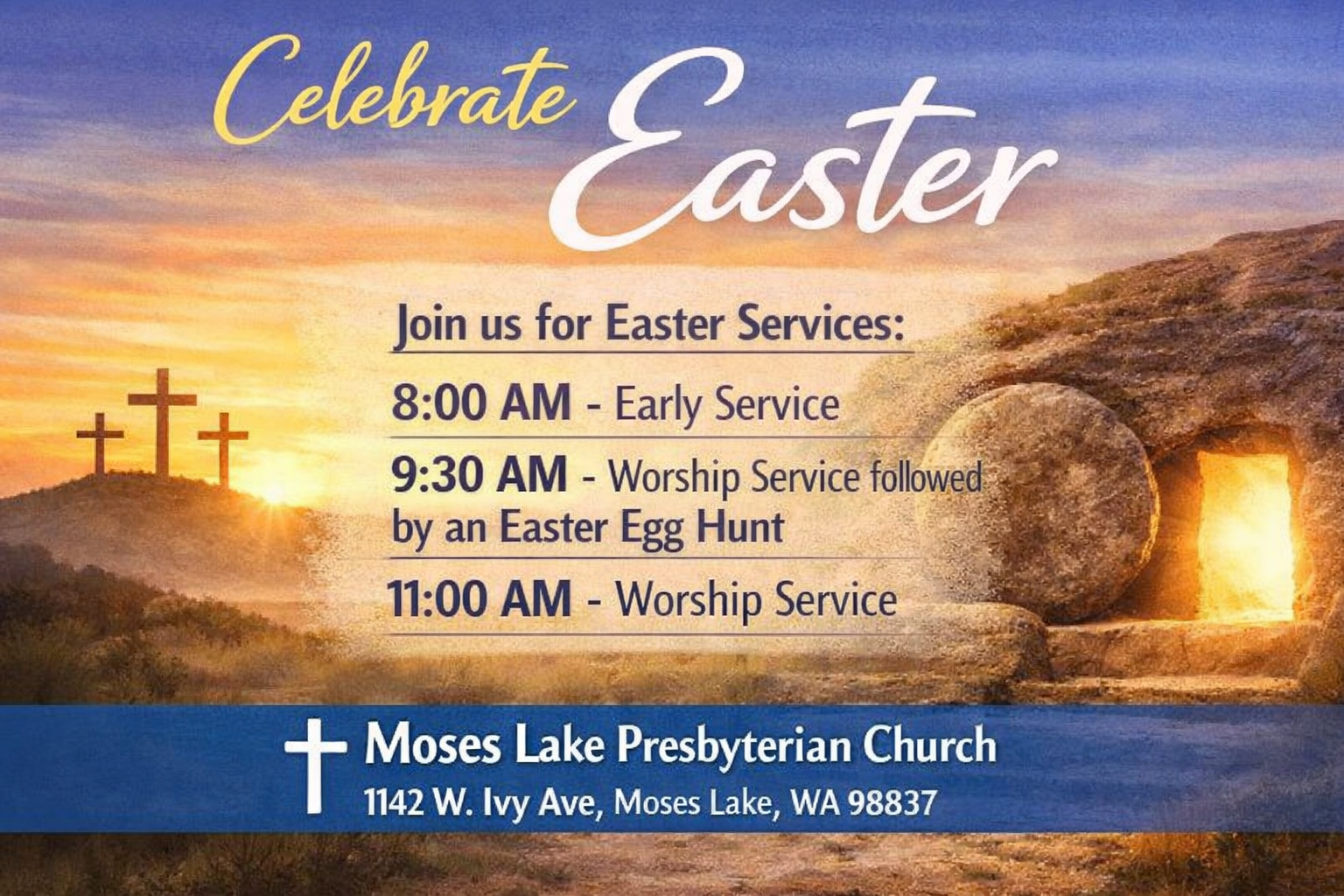 Celebrate Easter

Join us for Easter Services:

8:00 AM - Early Service

9:30 AM - Worship Service followed by an Easter Egg Hunt

11:00 AM - Worship Service

Moses Lake Presbyterian Church
1142 W. Ivy Ave, Moses Lake, WA 98837